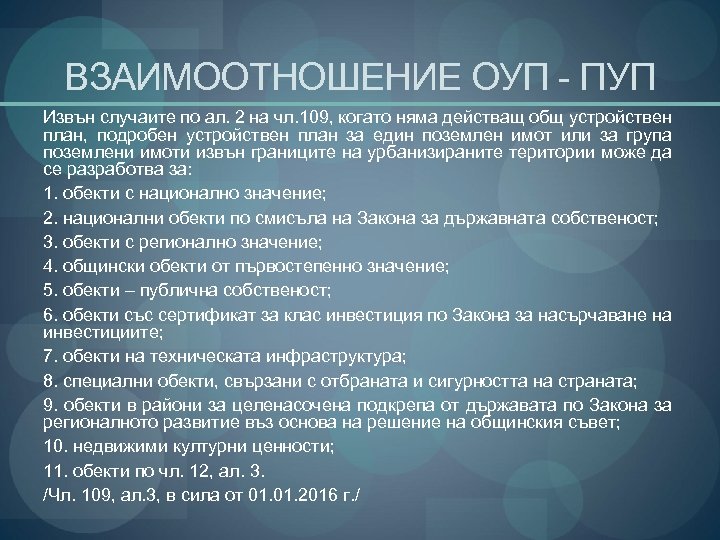 ВЗАИМООТНОШЕНИЕ ОУП - ПУП

Извън случаите по ал. 2 на чл.109, когато няма действащ общ устройствен план, подробен устройствен план за един поземлен имот или за група поземлени имоти извън границите на урбанизираните територии може да се разработва за:

1. обекти с национално значение;

2. национални обекти по смисъла на Закона за държавната собственост;

3. обекти с регионално значение;

4. общински обекти от първостепенно значение;

5. обекти – публична собственост;

6. обекти със сертификат за клас инвестиция по Закона за насърчаване на инвестициите;

7. обекти на техническата инфраструктура;

8. специални обекти, свързани с отбраната и сигурността на страната;

9. обекти в райони за целенасочена подкрепа от държавата по Закона за регионалното развитие въз основа на решение на общинския съвет;

10. недвижими културни ценности;

11. обекти по чл. 12, ал. 3.

/Чл. 109, ал.3, в сила от 01.01.2016 г./